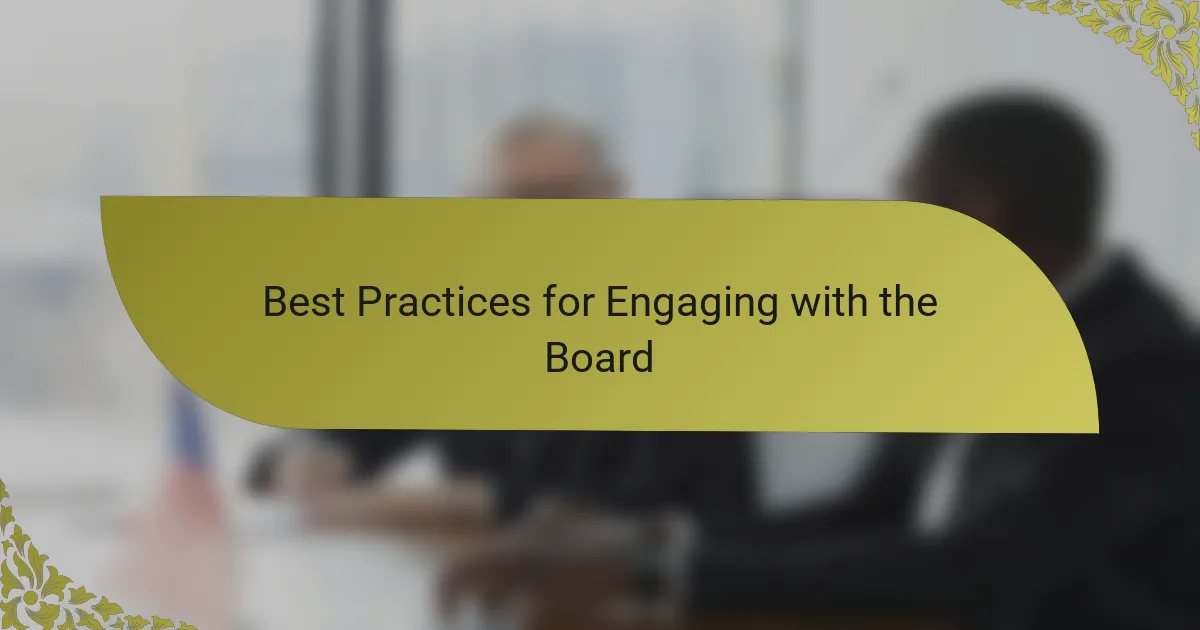 Best Practices for Engaging with the Board